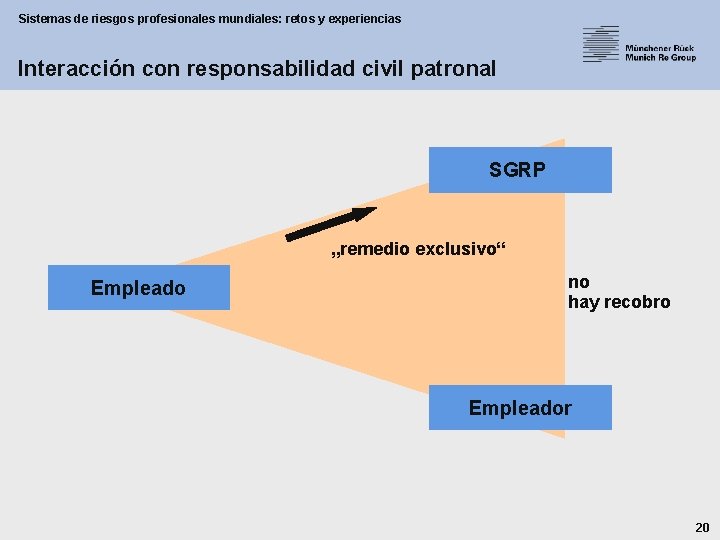 Sistemas de riesgos profesionales mundiales: retos y experiencias

Münchener Rück
Munich Re Group

Interacción con responsabilidad civil patronal

SGRP

„remedio exclusivo“

Empleado

no
hay recobro

Empleador

20